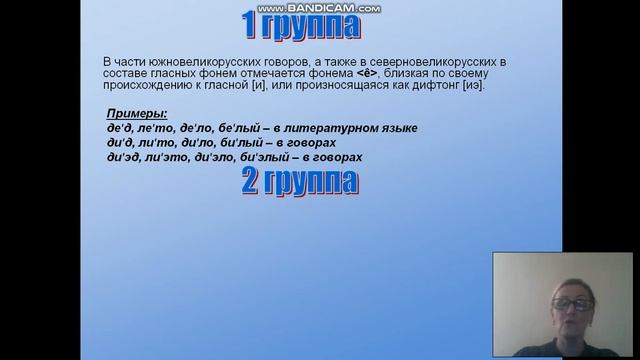 www.BANDICAM.com

1 группа

В части южновеликорусских говоров, а также в северновеликорусских в составе гласных фонем отмечается фонема <ê>, близкая по своему происхождению к гласной [и], или произносящаяся как дифтонг [иэ].

Примеры:
де'д, ле'то, де'ло, бе'лый – в литературном языке
ди'д, ли'то, ди'ло, би'лый – в говорах
ди'эд, ли'это, ди'эло, би'элый – в говорах

2 группа